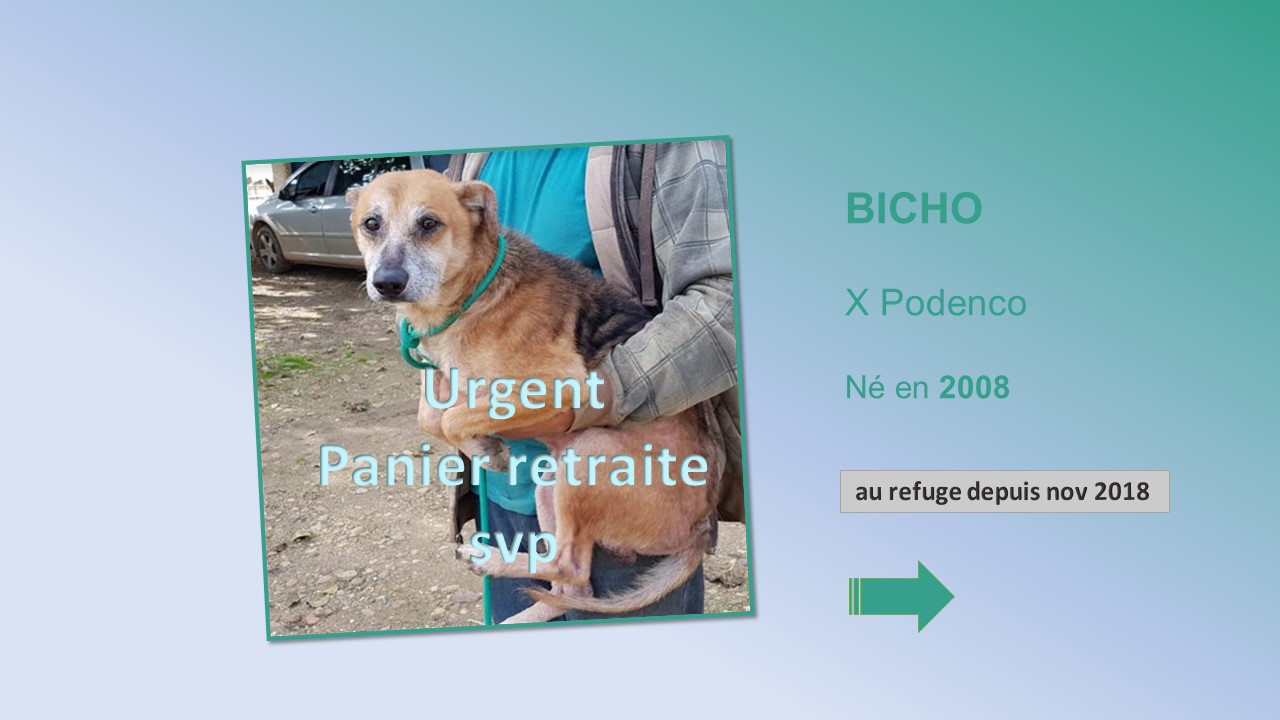 Urgent
Panier retraite
svp

BICHO

X Podenco

Né en 2008

au refuge depuis nov 2018